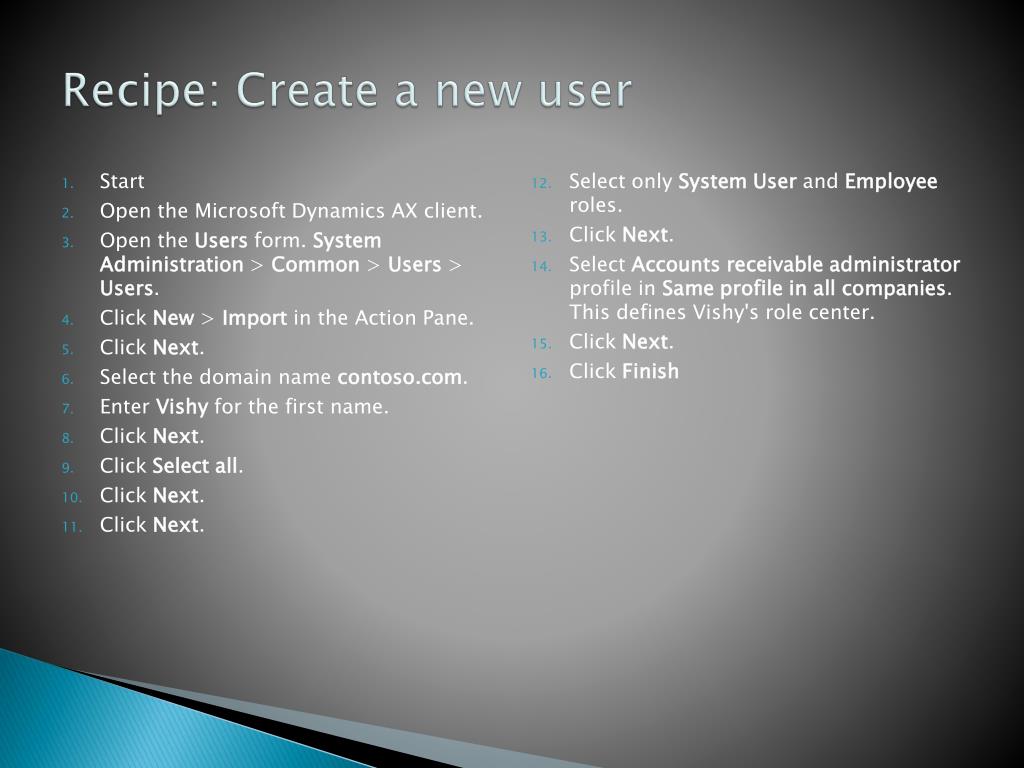 Recipe: Create a new user

1. Start
2. Open the Microsoft Dynamics AX client.
3. Open the Users form. System Administration > Common > Users > Users.
4. Click New > Import in the Action Pane.
5. Click Next.
6. Select the domain name contoso.com.
7. Enter Vishy for the first name.
8. Click Next.
9. Click Select all.
10. Click Next.
11. Click Next.

12. Select only System User and Employee roles.
13. Click Next.
14. Select Accounts receivable administrator profile in Same profile in all companies. This defines Vishy's role center.
15. Click Next.
16. Click Finish